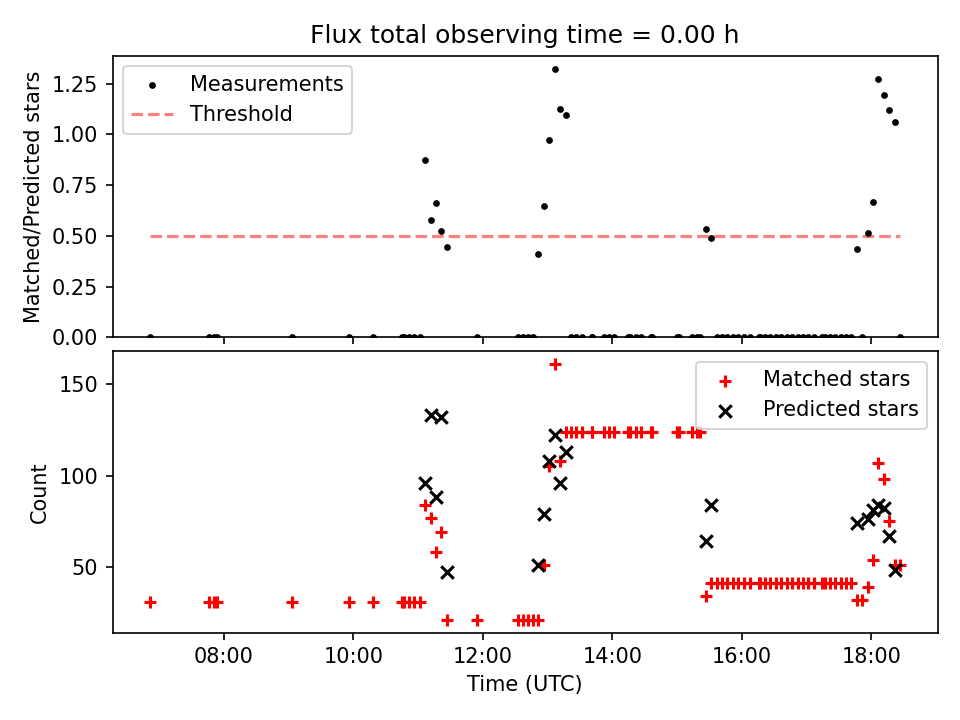 Flux total observing time = 0.00 h

Measurements
Threshold

Matched/Predicted stars

1.25
1.00
0.75
0.50
0.25
0.00

Matched stars
Predicted stars

Count

150
100
50

08:00
10:00
12:00
14:00
16:00
18:00

Time (UTC)